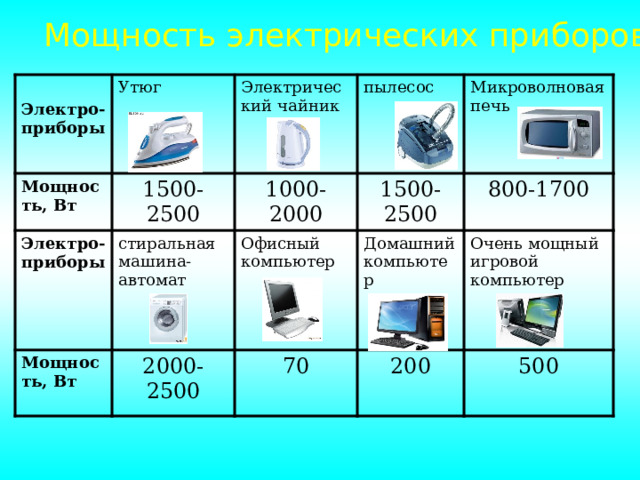 Мощность электрических приборов

| Электро-приборы | Утюг | Электрический чайник | пылесос | Микроволновая печь |
|---|---|---|---|---|
| Мощность, Вт | 1500-2500 | 1000-2000 | 1500-2500 | 800-1700 |
| Электро-приборы | стиральная машина-автомат | Офисный компьютер | Домашний компьютер | Очень мощный игровой компьютер |
| Мощность, Вт | 2000-2500 | 70 | 200 | 500 |